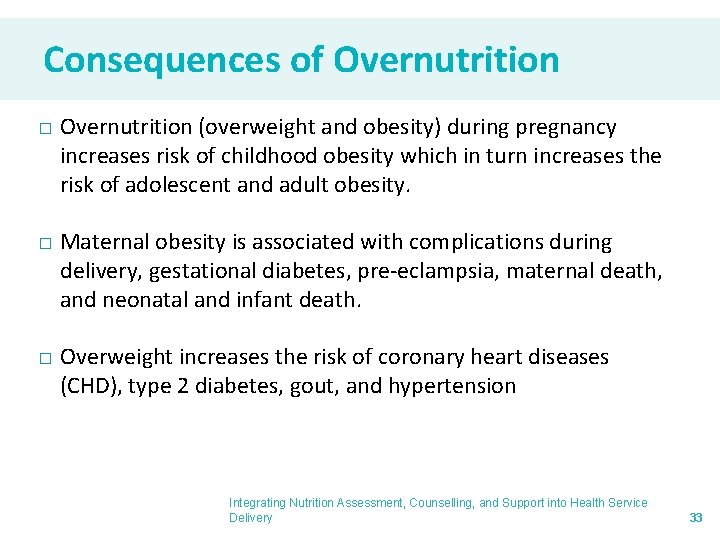 Consequences of Overnutrition

□ Overnutrition (overweight and obesity) during pregnancy increases risk of childhood obesity which in turn increases the risk of adolescent and adult obesity.

□ Maternal obesity is associated with complications during delivery, gestational diabetes, pre-eclampsia, maternal death, and neonatal and infant death.

□ Overweight increases the risk of coronary heart diseases (CHD), type 2 diabetes, gout, and hypertension

Integrating Nutrition Assessment, Counselling, and Support into Health Service Delivery

33